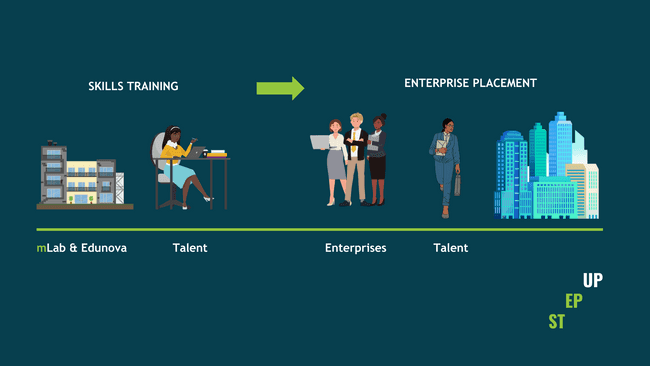 SKILLS TRAINING

ENTERPRISE PLACEMENT

mLab & Edunova

Talent

Enterprises

Talent

UP
EP
ST